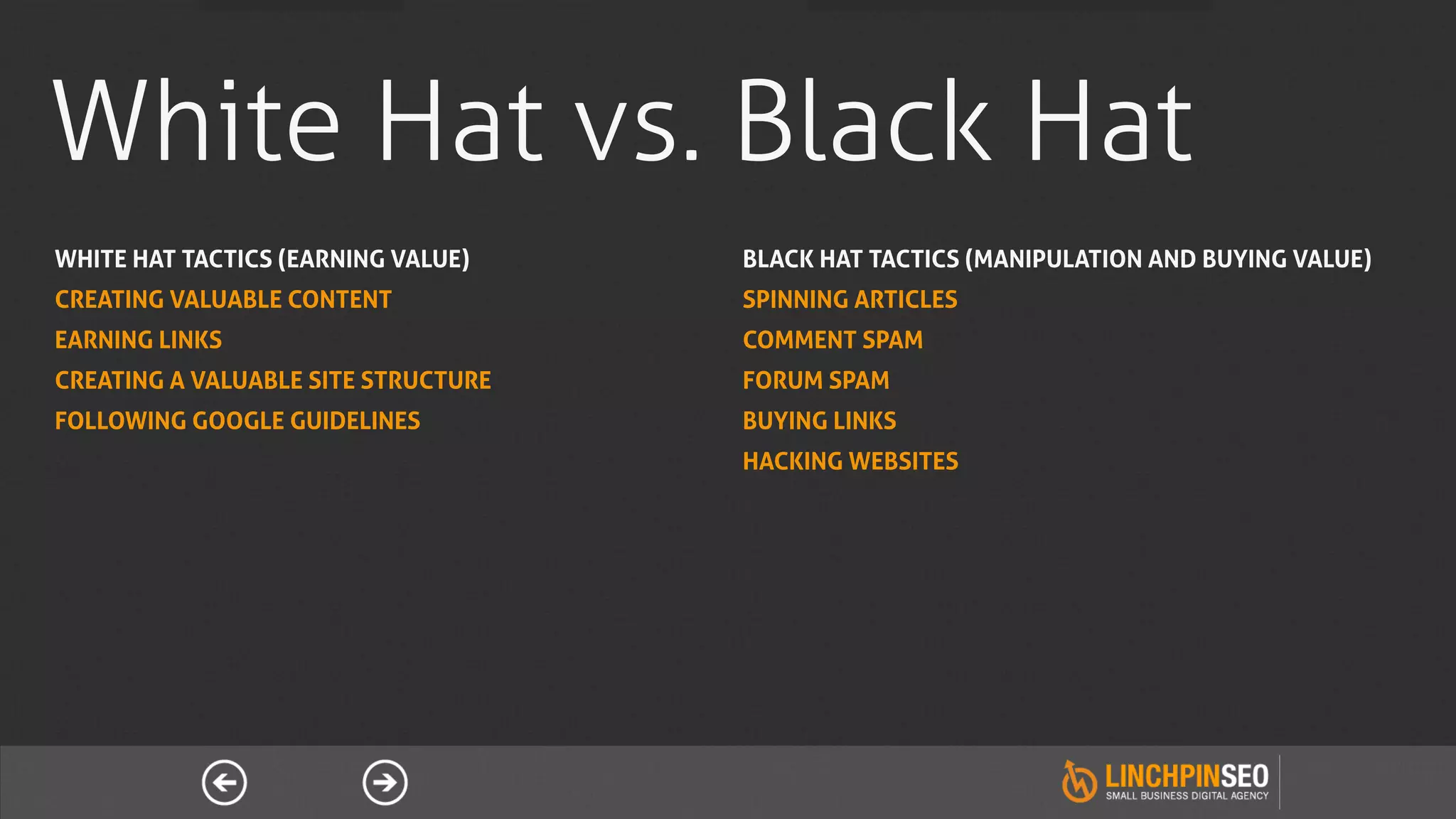 White Hat vs. Black Hat

WHITE HAT TACTICS (EARNING VALUE)
CREATING VALUABLE CONTENT
EARNING LINKS
CREATING A VALUABLE SITE STRUCTURE
FOLLOWING GOOGLE GUIDELINES

BLACK HAT TACTICS (MANIPULATION AND BUYING VALUE)
SPINNING ARTICLES
COMMENT SPAM
FORUM SPAM
BUYING LINKS
HACKING WEBSITES

LINCHPINSEO
SMALL BUSINESS DIGITAL AGENCY